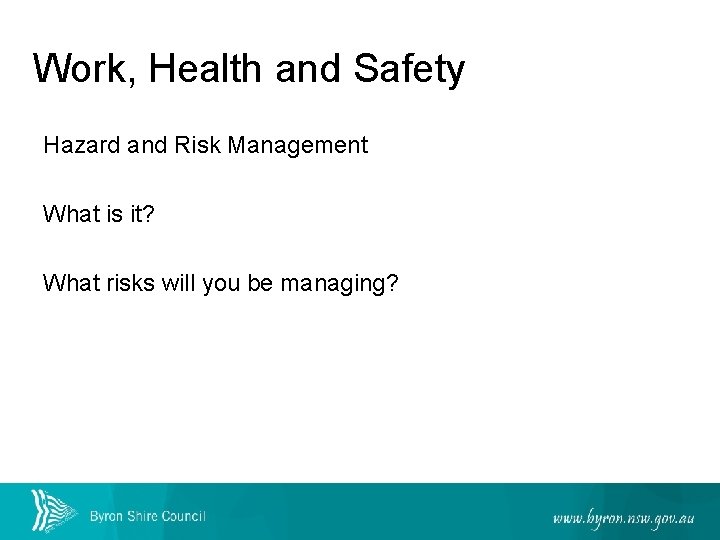 Work, Health and Safety

Hazard and Risk Management

What is it?

What risks will you be managing?

Byron Shire Council

www.byron.nsw.gov.au